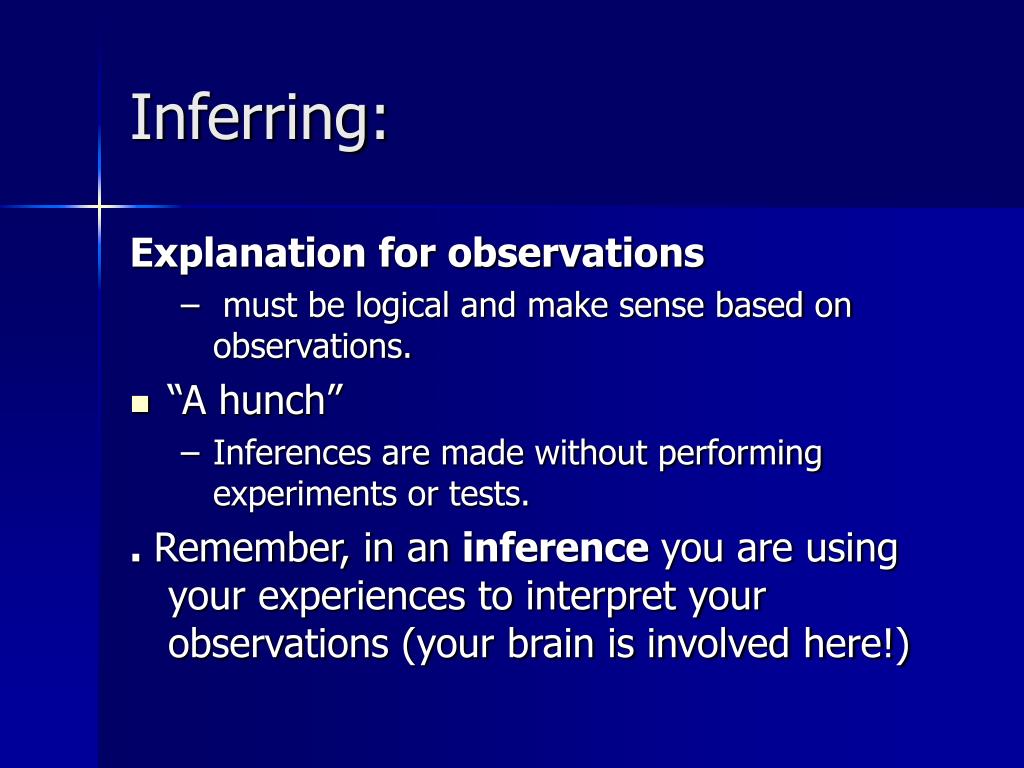 Inferring:

Explanation for observations

– must be logical and make sense based on observations.

▪ “A hunch”

– Inferences are made without performing experiments or tests.

. Remember, in an inference you are using your experiences to interpret your observations (your brain is involved here!)